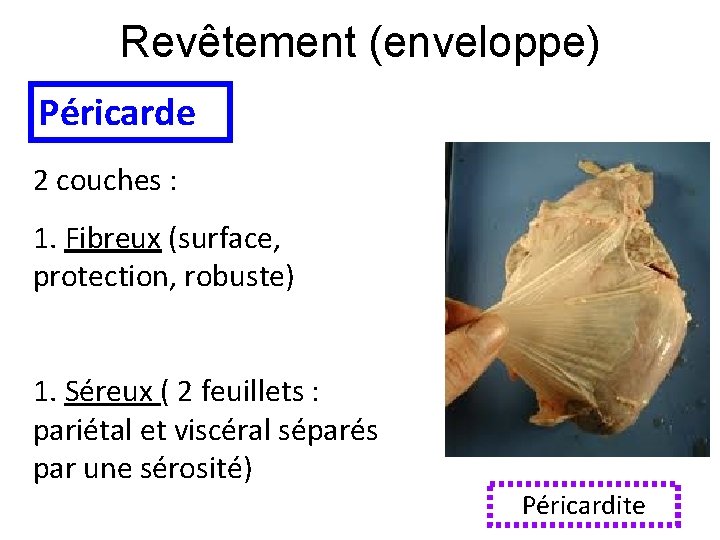 Revêtement (enveloppe)

Péricarde

2 couches :

1. Fibreux (surface, protection, robuste)

1. Séreux ( 2 feuillets : pariétal et viscéral séparés par une sérosité)

Péricardite